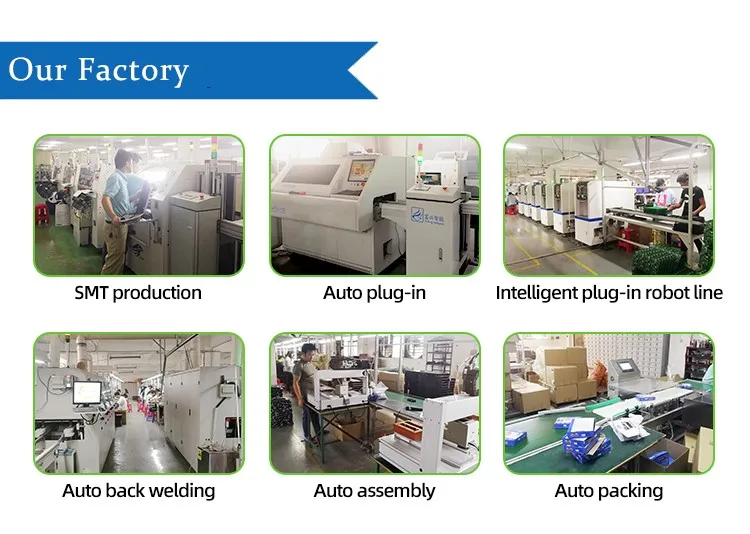 Our Factory

SMT production

Auto plug-in

Intelligent plug-in robot line

Auto back welding

Auto assembly

Auto packing